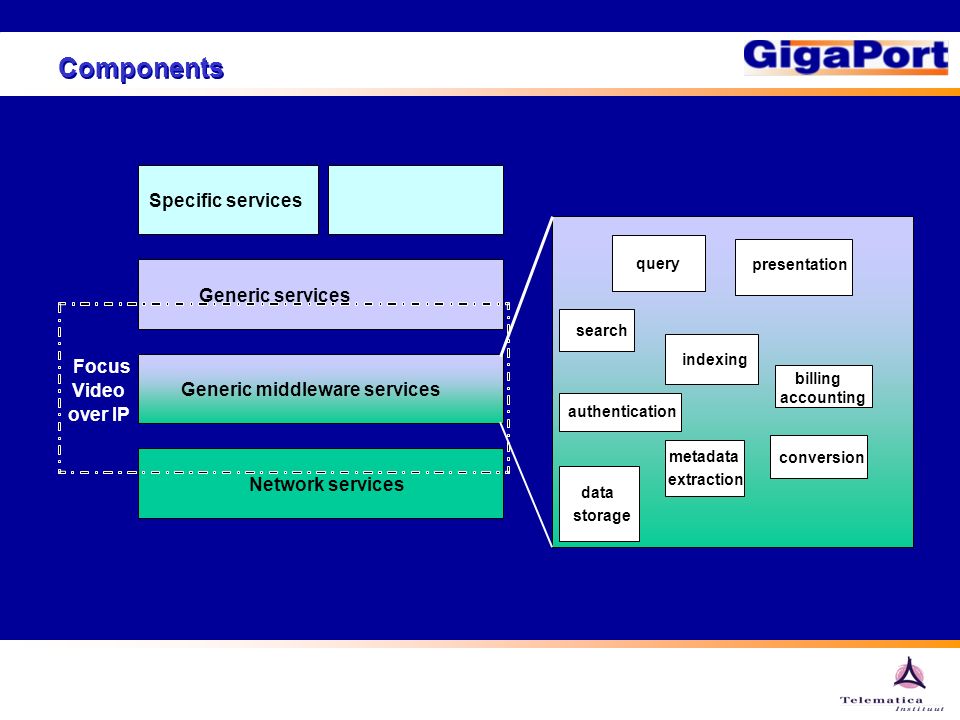 Components

GigaPort

Specific services

Generic services

Focus Video over IP

Generic middleware services

Network services

query

presentation

search

indexing

billing accounting

authentication

metadata extraction

conversion

data storage

Telematica Instituut